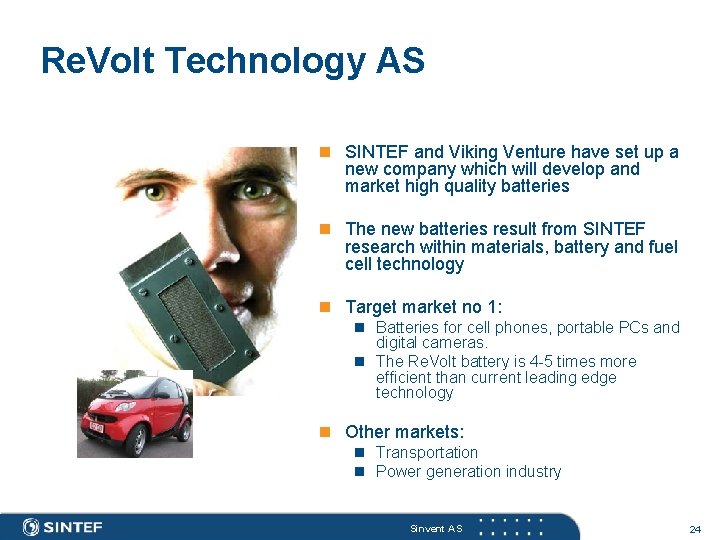 ReVolt Technology AS

• SINTEF and Viking Venture have set up a new company which will develop and market high quality batteries

• The new batteries result from SINTEF research within materials, battery and fuel cell technology

• Target market no 1:
• Batteries for cell phones, portable PCs and digital cameras.
• The ReVolt battery is 4-5 times more efficient than current leading edge technology

• Other markets:
• Transportation
• Power generation industry

SINTEF

Sinvent AS

24